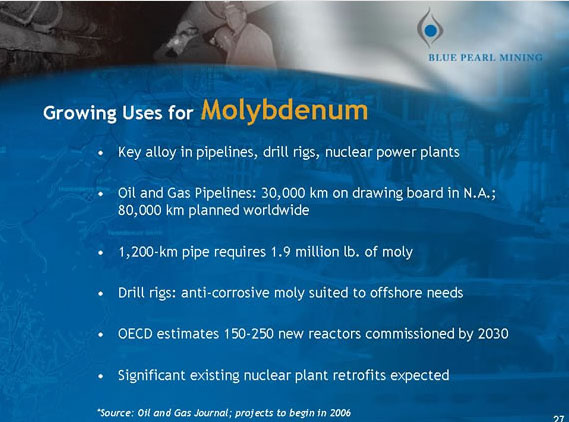 BLUE PEARL MINING

Growing Uses for Molybdenum

• Key alloy in pipelines, drill rigs, nuclear power plants

• Oil and Gas Pipelines: 30,000 km on drawing board in N.A.; 80,000 km planned worldwide

• 1,200-km pipe requires 1.9 million lb. of moly

• Drill rigs: anti-corrosive moly suited to offshore needs

• OECD estimates 150-250 new reactors commissioned by 2030

• Significant existing nuclear plant retrofits expected

*Source: Oil and Gas Journal; projects to begin in 2006

27